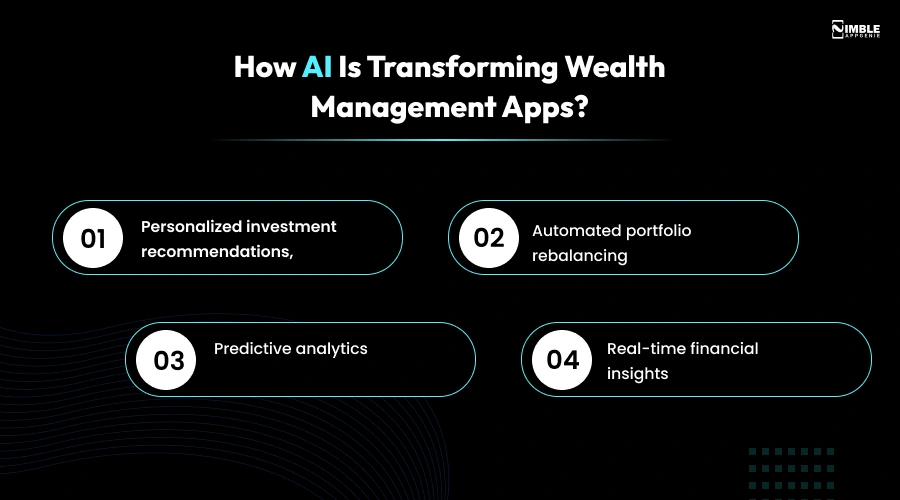 NIMBLE APPGENIE

How AI Is Transforming Wealth Management Apps?

01 Personalized investment recommendations,

02 Automated portfolio rebalancing

03 Predictive analytics

04 Real-time financial insights